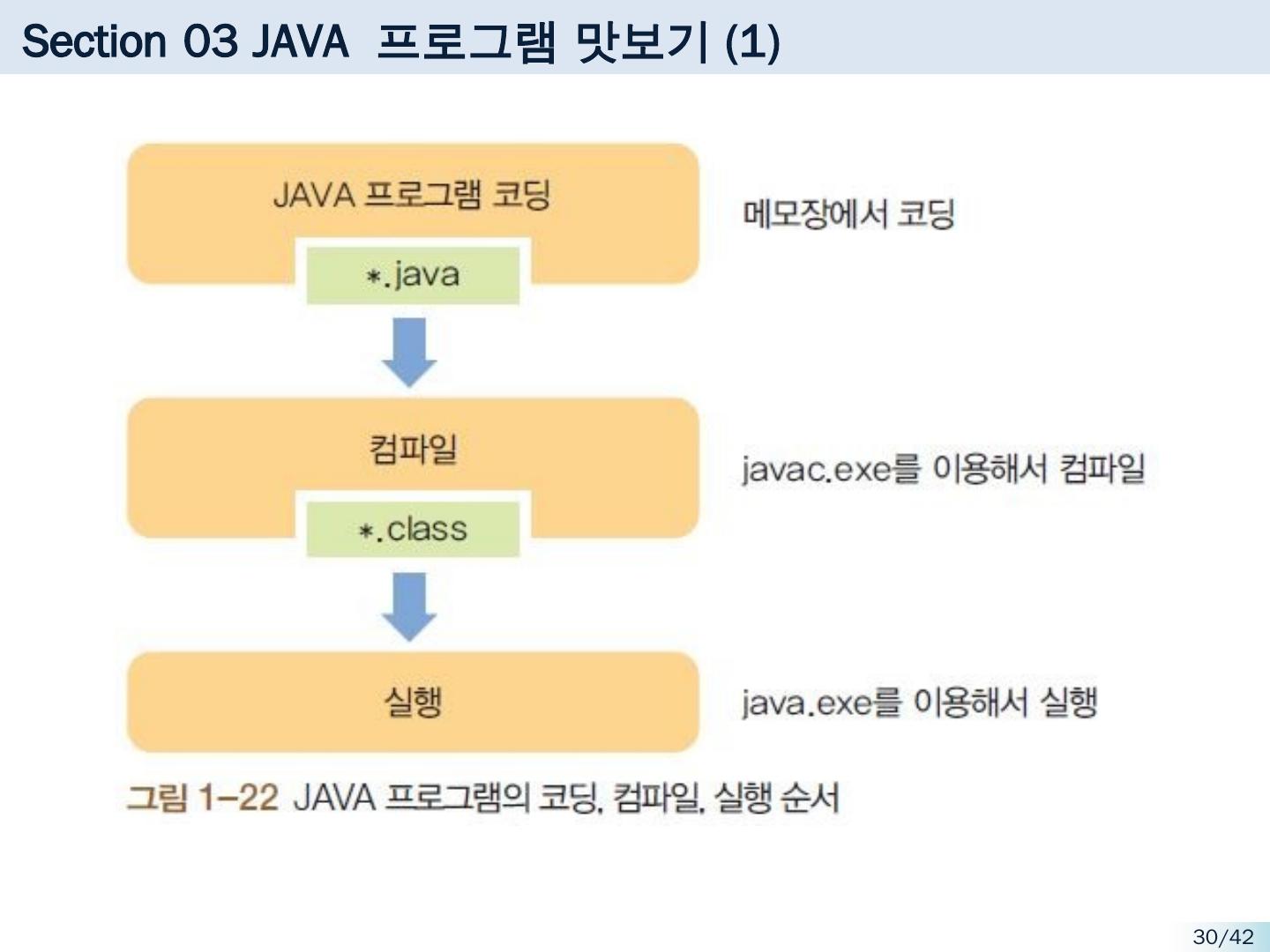 Section 03 JAVA 프로그램 맛보기 (1)

JAVA 프로그램 코딩

*.java

메모장에서 코딩

컴파일

*.class

javac.exe를 이용해서 컴파일

실행

java.exe를 이용해서 실행

그림 1-22 JAVA 프로그램의 코딩, 컴파일, 실행 순서

30/42